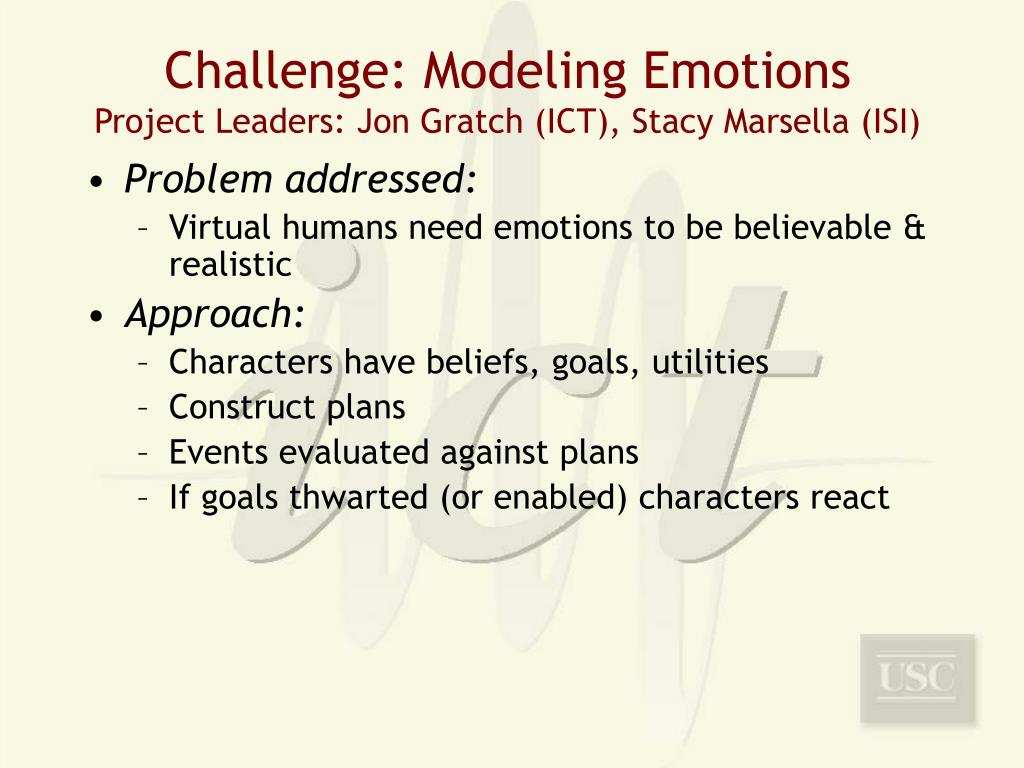 Challenge: Modeling Emotions
Project Leaders: Jon Gratch (ICT), Stacy Marsella (ISI)

• Problem addressed:
– Virtual humans need emotions to be believable & realistic
• Approach:
– Characters have beliefs, goals, utilities
– Construct plans
– Events evaluated against plans
– If goals thwarted (or enabled) characters react

ict

USC